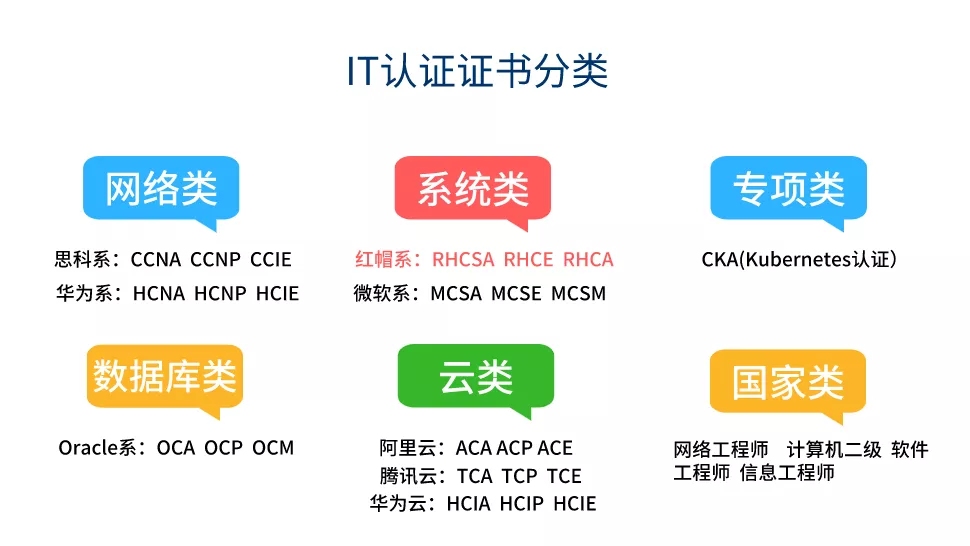 IT认证证书分类

网络类

思科系：CCNA CCNP CCIE
华为系：HCNA HCNP HCIE

系统类

红帽系：RHCSA RHCE RHCA
微软系：MCSA MCSE MCSM

专项类

CKA(Kubernetes认证)

数据库类

Oracle系：OCA OCP OCM

云类

阿里云：ACA ACP ACE
腾讯云：TCA TCP TCE
华为云：HCIA HCIP HCIE

国家类

网络工程师 计算机二级 软件工程师 信息工程师